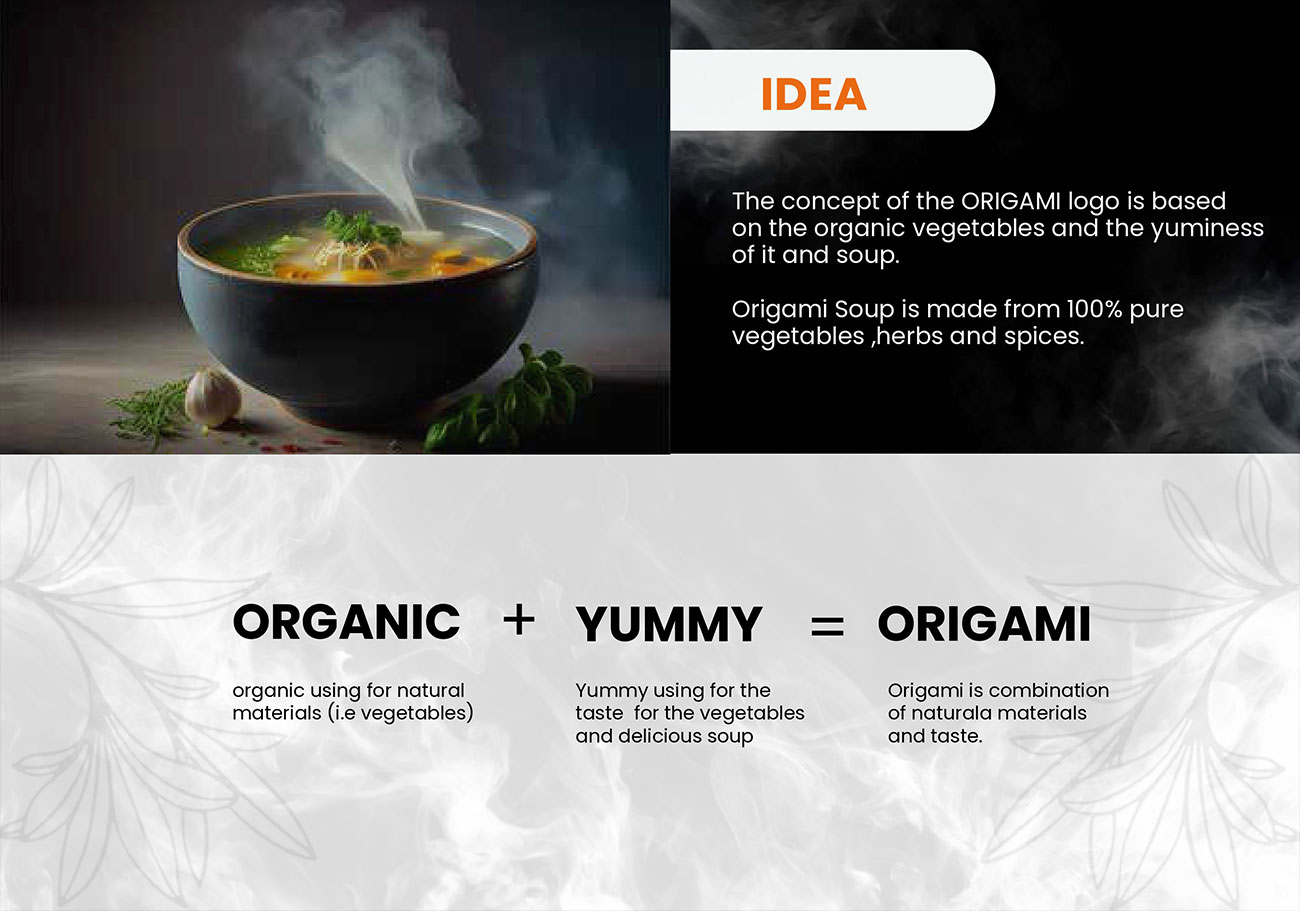 IDEA

The concept of the ORIGAMI logo is based on the organic vegetables and the yuminess of it and soup.

Origami Soup is made from 100% pure vegetables ,herbs and spices.

ORGANIC + YUMMY = ORIGAMI

organic using for natural materials (i.e vegetables)

Yummy using for the taste for the vegetables and delicious soup

Origami is combination of naturala materials and taste.